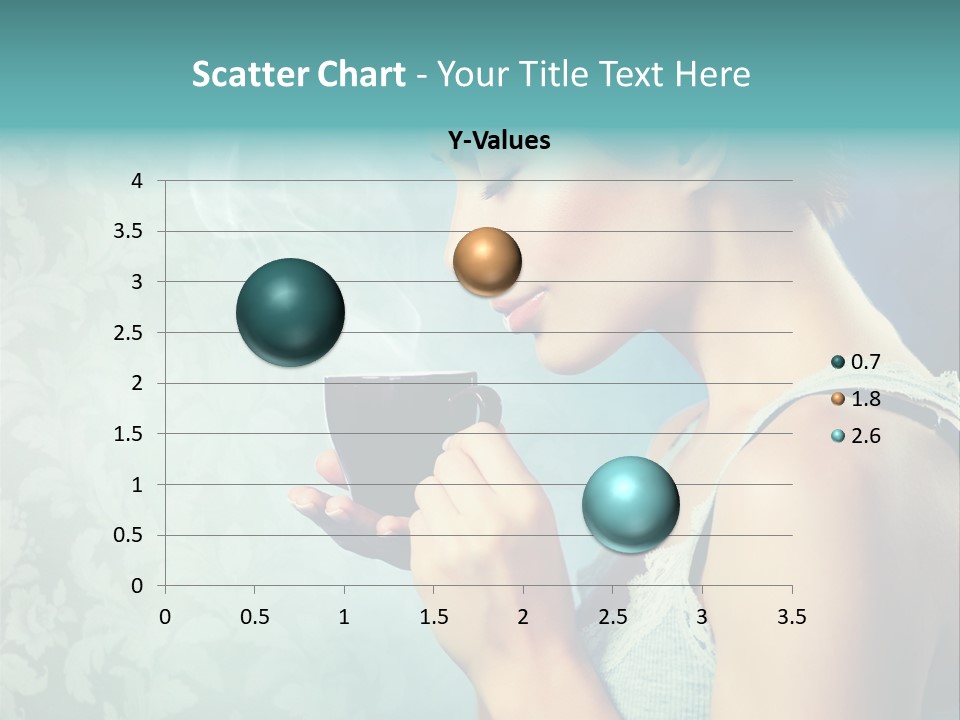 Scatter Chart - Your Title Text Here

Y-Values

4
3.5
3
2.5
2
1.5
1
0.5
0

0
0.5
1
1.5
2
2.5
3
3.5

0.7
1.8
2.6